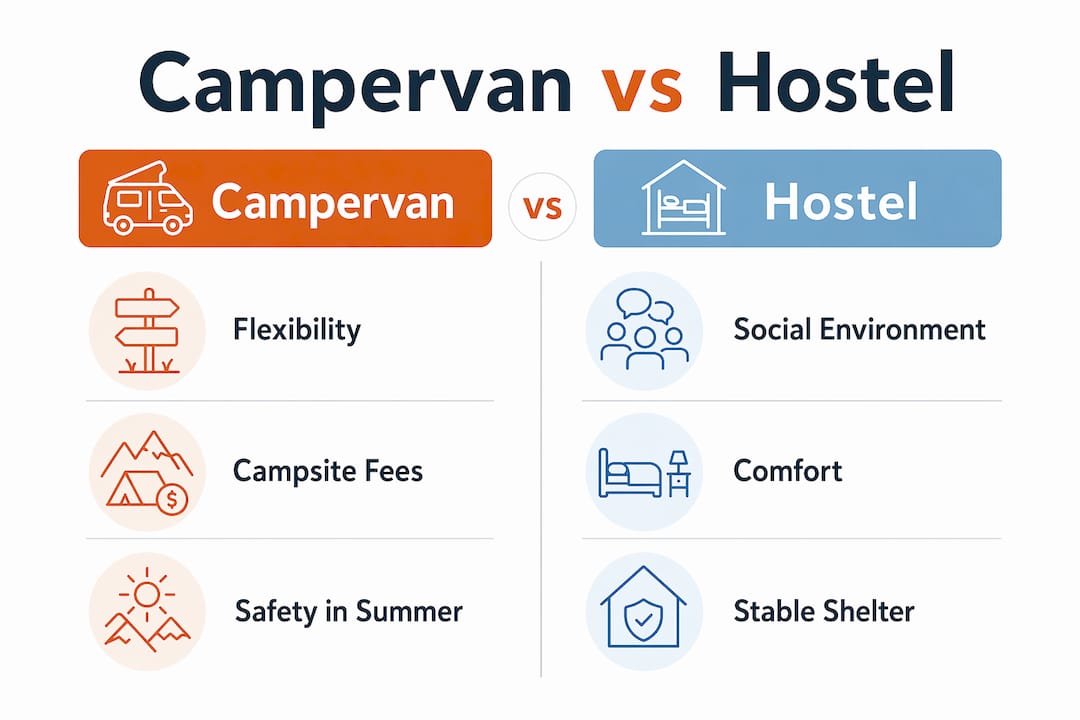 Campervan vs Hostel

Campervan

vs

Hostel

Flexibility

Campsite Fees

Safety in Summer

Social Environment

Comfort

Stable Shelter